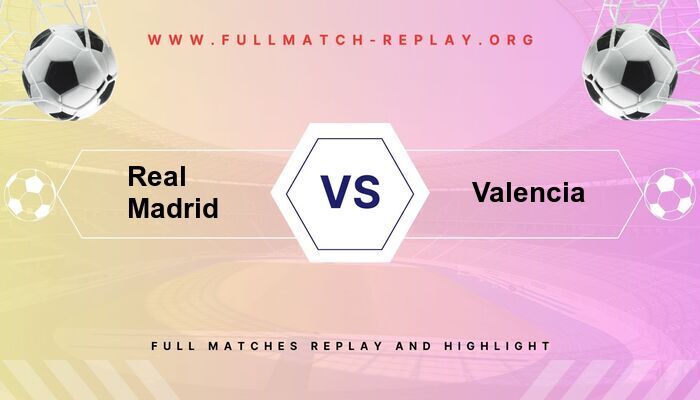 WWW.FULLMATCH-REPLAY.ORG

Real Madrid

VS

Valencia

FULL MATCHES REPLAY AND HIGHLIGHT